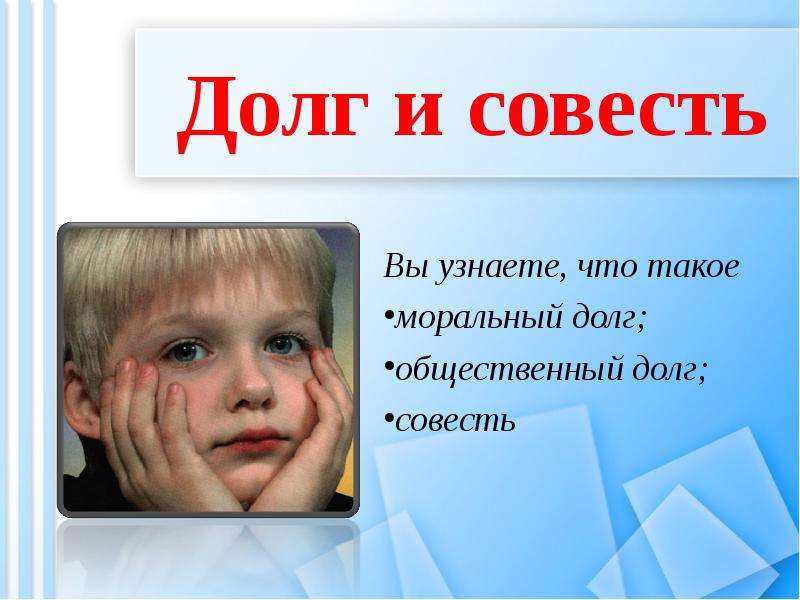 Долг и совесть

Вы узнаете, что такое
•моральный долг;
•общественный долг;
•совесть